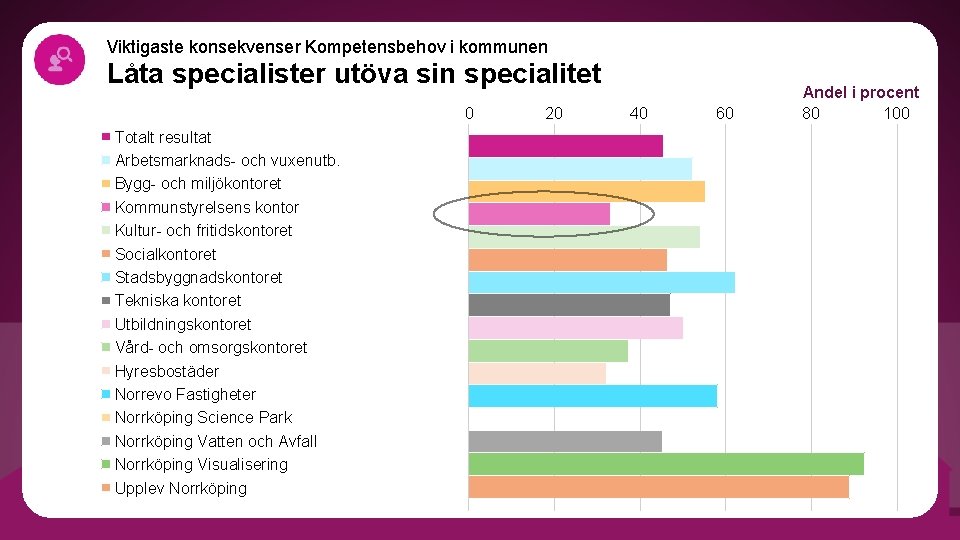 Viktigaste konsekvenser Kompetensbehov i kommunen

Låta specialister utöva sin specialitet

Andel i procent

0 20 40 60 80 100

Totalt resultat
Arbetsmarknads- och vuxenutb.
Bygg- och miljökontoret
Kommunstyrelsens kontor
Kultur- och fritidskontoret
Socialkontoret
Stadsbyggnadskontoret
Tekniska kontoret
Utbildningskontoret
Vård- och omsorgskontoret
Hyresbostäder
Norrevo Fastigheter
Norrköping Science Park
Norrköping Vatten och Avfall
Norrköping Visualisering
Upplev Norrköping